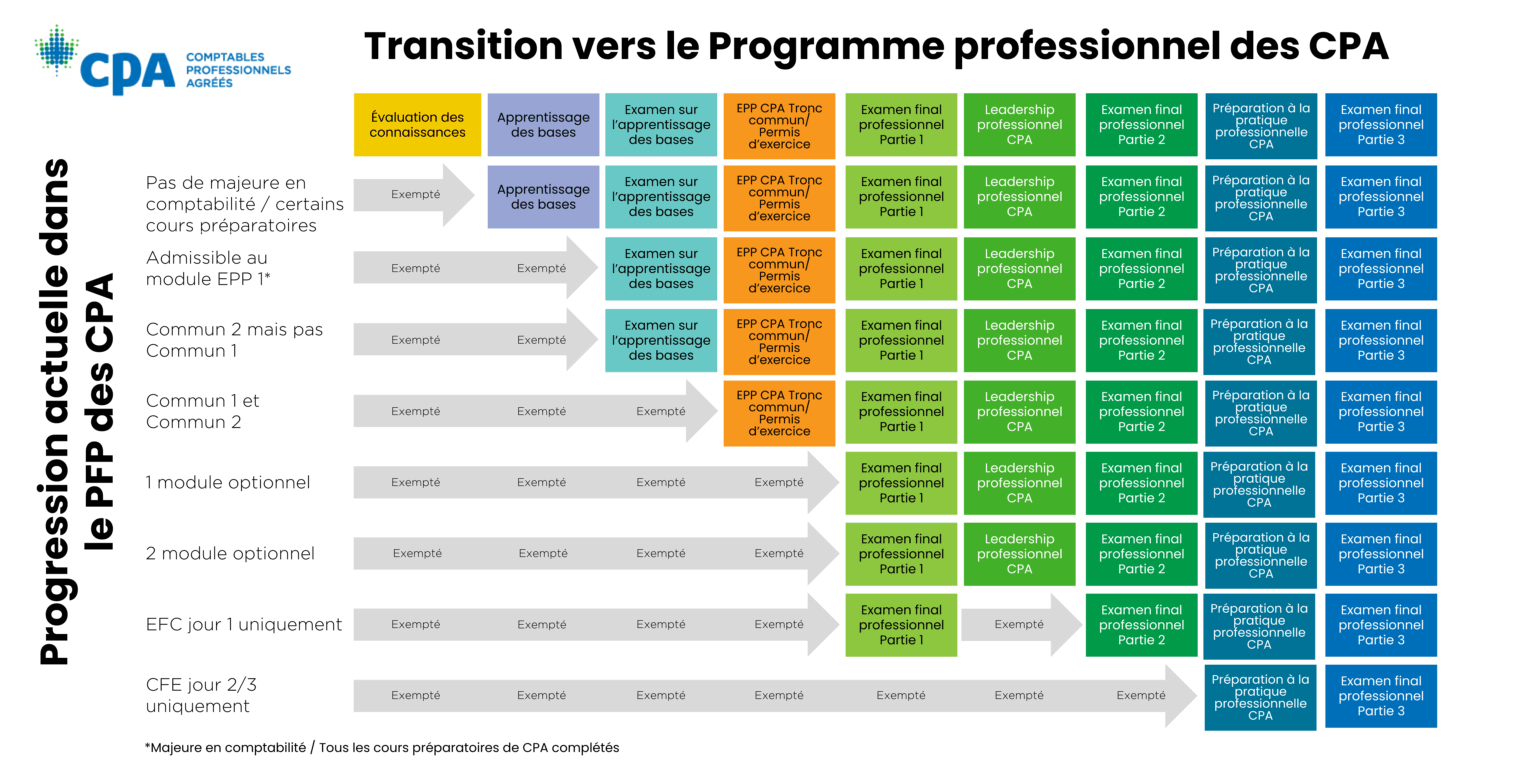 CPA COMPTABLES PROFESSIONNELS AGRÉÉS

Transition vers le Programme professionnel des CPA

Progression actuelle dans le PFP des CPA

| | Évaluation des connaissances | Apprentissage des bases | Examen sur l'apprentissage des bases | EPP CPA Tronc commun/ Permis d'exercice | Examen final professionnel Partie 1 | Leadership professionnel CPA | Examen final professionnel Partie 2 | Préparation à la pratique professionnelle CPA | Examen final professionnel Partie 3 |
|---|---|---|---|---|---|---|---|---|---|
| Pas de majeure en comptabilité / certains cours préparatoires | Exempté | Apprentissage des bases | Examen sur l'apprentissage des bases | EPP CPA Tronc commun/ Permis d'exercice | Examen final professionnel Partie 1 | Leadership professionnel CPA | Examen final professionnel Partie 2 | Préparation à la pratique professionnelle CPA | Examen final professionnel Partie 3 |
| Admissible au module EPP 1* | Exempté | Exempté | Examen sur l'apprentissage des bases | EPP CPA Tronc commun/ Permis d'exercice | Examen final professionnel Partie 1 | Leadership professionnel CPA | Examen final professionnel Partie 2 | Préparation à la pratique professionnelle CPA | Examen final professionnel Partie 3 |
| Commun 2 mais pas Commun 1 | Exempté | Exempté | Examen sur l'apprentissage des bases | EPP CPA Tronc commun/ Permis d'exercice | Examen final professionnel Partie 1 | Leadership professionnel CPA | Examen final professionnel Partie 2 | Préparation à la pratique professionnelle CPA | Examen final professionnel Partie 3 |
| Commun 1 et Commun 2 | Exempté | Exempté | Exempté | EPP CPA Tronc commun/ Permis d'exercice | Examen final professionnel Partie 1 | Leadership professionnel CPA | Examen final professionnel Partie 2 | Préparation à la pratique professionnelle CPA | Examen final professionnel Partie 3 |
| 1 module optionnel | Exempté | Exempté | Exempté | Exempté | Examen final professionnel Partie 1 | Leadership professionnel CPA | Examen final professionnel Partie 2 | Préparation à la pratique professionnelle CPA | Examen final professionnel Partie 3 |
| 2 module optionnel | Exempté | Exempté | Exempté | Exempté | Examen final professionnel Partie 1 | Leadership professionnel CPA | Examen final professionnel Partie 2 | Préparation à la pratique professionnelle CPA | Examen final professionnel Partie 3 |
| EFC jour 1 uniquement | Exempté | Exempté | Exempté | Exempté | Examen final professionnel Partie 1 | Exempté | Examen final professionnel Partie 2 | Préparation à la pratique professionnelle CPA | Examen final professionnel Partie 3 |
| CFE jour 2/3 uniquement | Exempté | Exempté | Exempté | Exempté | Exempté | Exempté | Exempté | Préparation à la pratique professionnelle CPA | Examen final professionnel Partie 3 |

*Majeure en comptabilité / Tous les cours préparatoires de CPA complétés